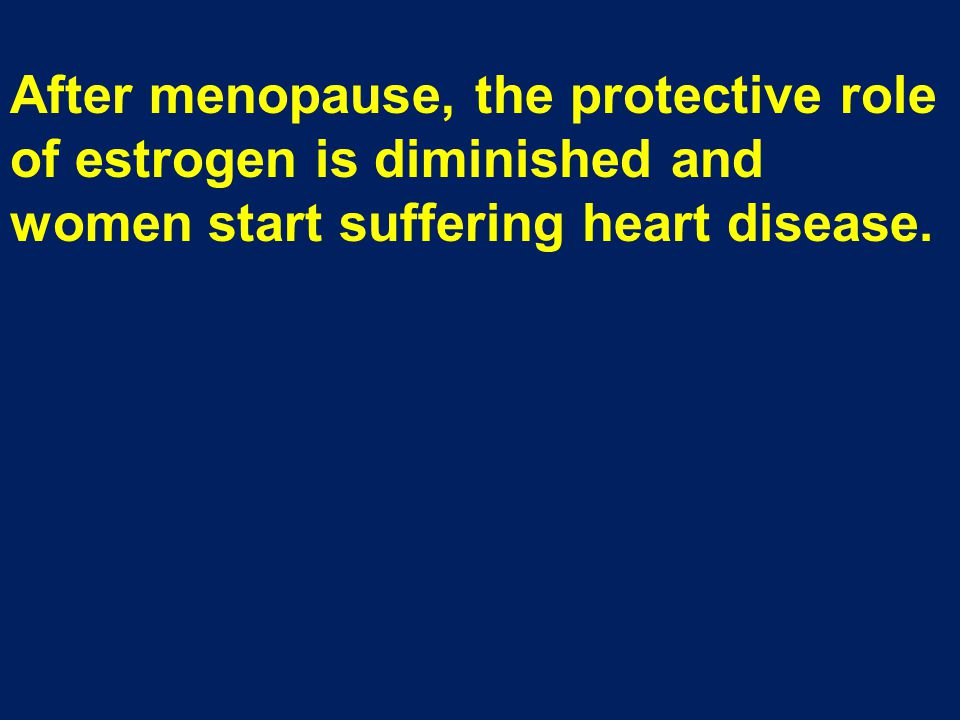 After menopause, the protective role of estrogen is diminished and women start suffering heart disease.